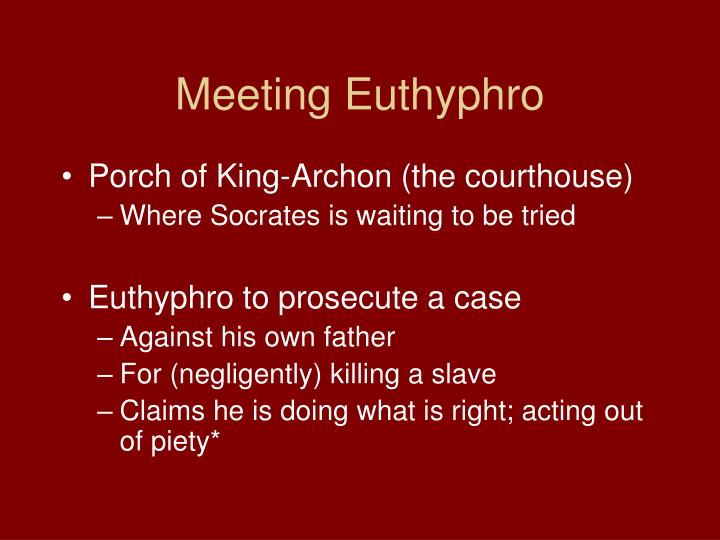 Meeting Euthyphro

• Porch of King-Archon (the courthouse)
– Where Socrates is waiting to be tried

• Euthyphro to prosecute a case
– Against his own father
– For (negligently) killing a slave
– Claims he is doing what is right; acting out of piety*